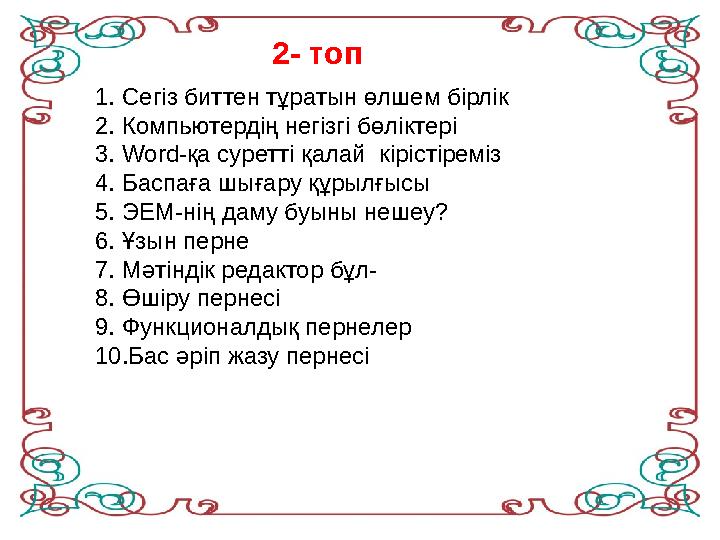 2- топ

1. Сегіз биттен тұратын өлшем бірлік
2. Компьютердің негізгі бөліктері
3. Word-қа суретті қалай кірістіреміз
4. Баспаға шығару құрылғысы
5. ЭЕМ-нің даму буыны нешеу?
6. Ұзын перне
7. Мәтіндік редактор бұл-
8. Өшіру пернесі
9. Функционалдық пернелер
10.Бас әріп жазу пернесі